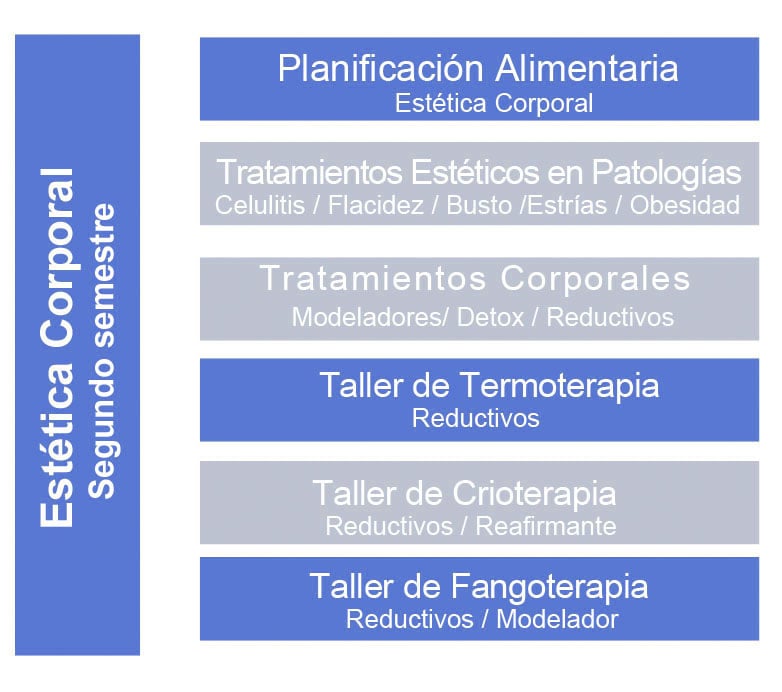 Estética Corporal
Segundo semestre

Planificación Alimentaria
Estética Corporal

Tratamientos Estéticos en Patologías
Celulitis / Flacidez / Busto /Estrías / Obesidad

Tratamientos Corporales
Modeladores/ Detox / Reductivos

Taller de Termoterapia
Reductivos

Taller de Crioterapia
Reductivos / Reafirmante

Taller de Fangoterapia
Reductivos / Modelador